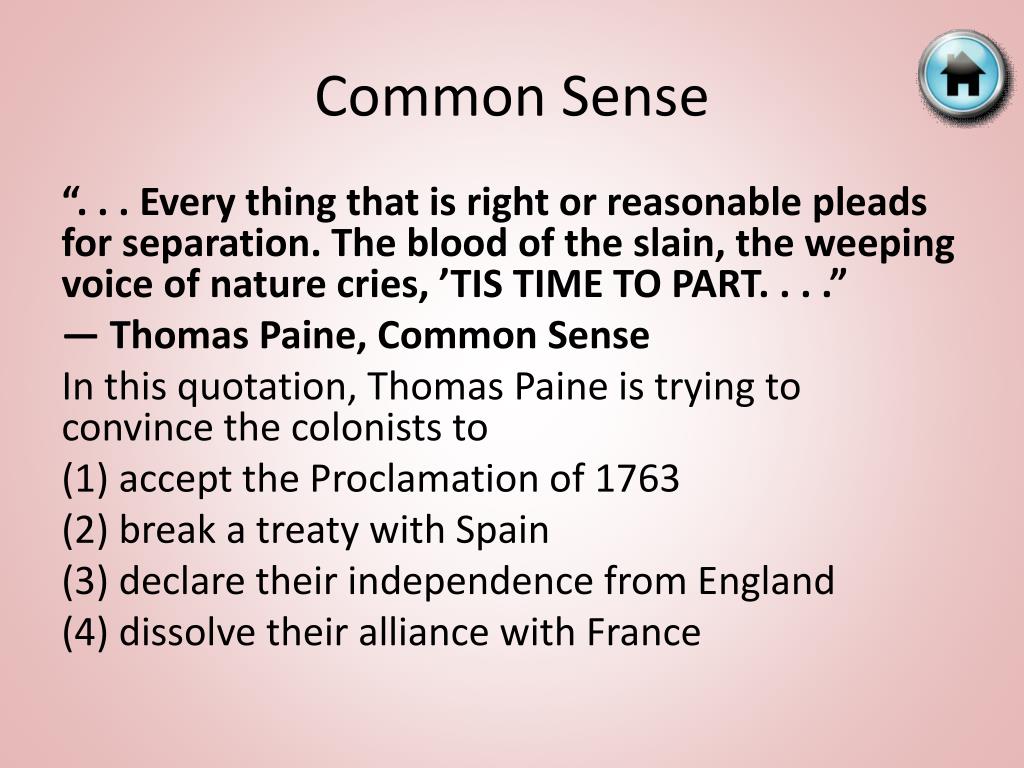 Common Sense

“. . . Every thing that is right or reasonable pleads for separation. The blood of the slain, the weeping voice of nature cries, ’TIS TIME TO PART. . . .”

— Thomas Paine, Common Sense

In this quotation, Thomas Paine is trying to convince the colonists to

(1) accept the Proclamation of 1763

(2) break a treaty with Spain

(3) declare their independence from England

(4) dissolve their alliance with France